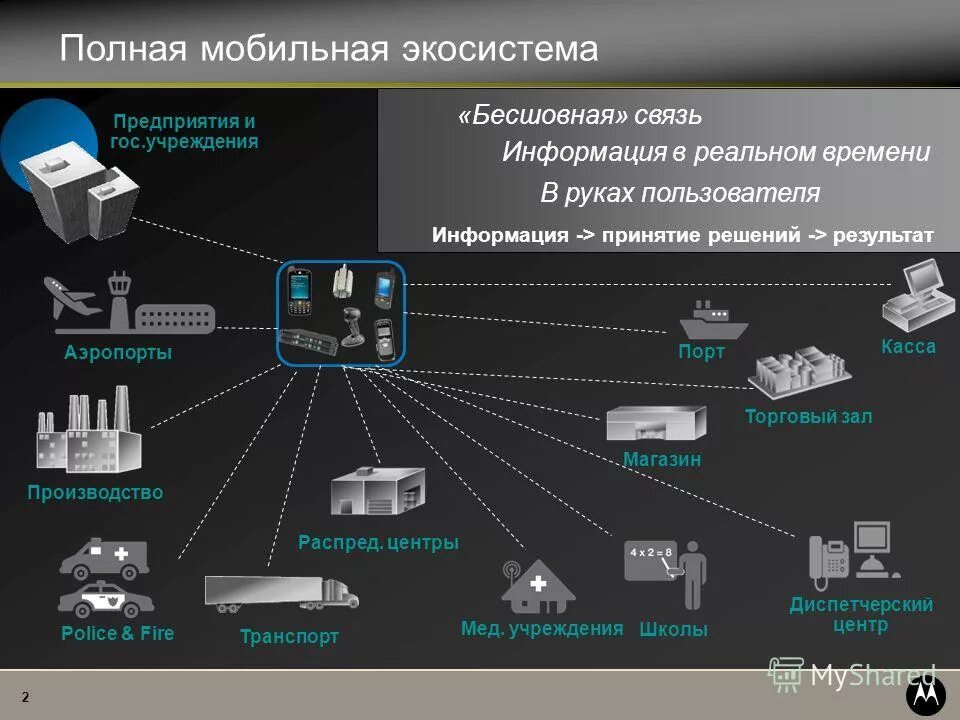 Полная мобильная экосистема

«Бесшовная» связь
Информация в реальном времени
В руках пользователя
Информация -> принятие решений -> результат

Предприятия и гос.учреждения

Аэропорты

Производство

Police & Fire

Транспорт

Распред. центры

Мед. учреждения

4 x 2 = 8

Школы

Диспетчерский центр

Магазин

Торговый зал

Порт

Касса

2

MyShared